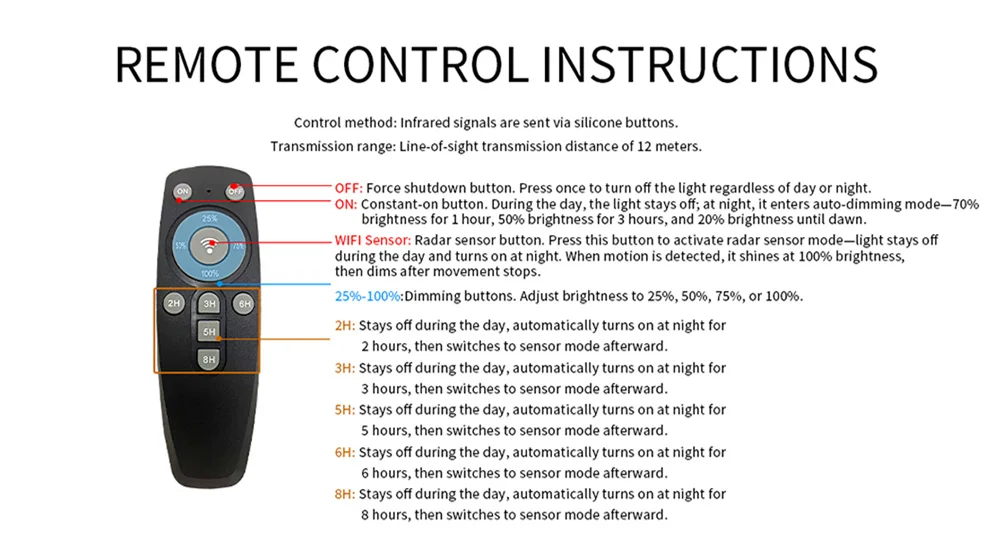 REMOTE CONTROL INSTRUCTIONS

Control method: Infrared signals are sent via silicone buttons.

Transmission range: Line-of-sight transmission distance of 12 meters.

ON OFF

25%
50% 75%
100%

2H 3H 6H
5H
8H

OFF: Force shutdown button. Press once to turn off the light regardless of day or night.

ON: Constant-on button. During the day, the light stays off; at night, it enters auto-dimming mode—70% brightness for 1 hour, 50% brightness for 3 hours, and 20% brightness until dawn.

WIFI Sensor: Radar sensor button. Press this button to activate radar sensor mode—light stays off during the day and turns on at night. When motion is detected, it shines at 100% brightness, then dims after movement stops.

25%-100%:Dimming buttons. Adjust brightness to 25%, 50%, 75%, or 100%.

2H: Stays off during the day, automatically turns on at night for 2 hours, then switches to sensor mode afterward.

3H: Stays off during the day, automatically turns on at night for 3 hours, then switches to sensor mode afterward.

5H: Stays off during the day, automatically turns on at night for 5 hours, then switches to sensor mode afterward.

6H: Stays off during the day, automatically turns on at night for 6 hours, then switches to sensor mode afterward.

8H: Stays off during the day, automatically turns on at night for 8 hours, then switches to sensor mode afterward.